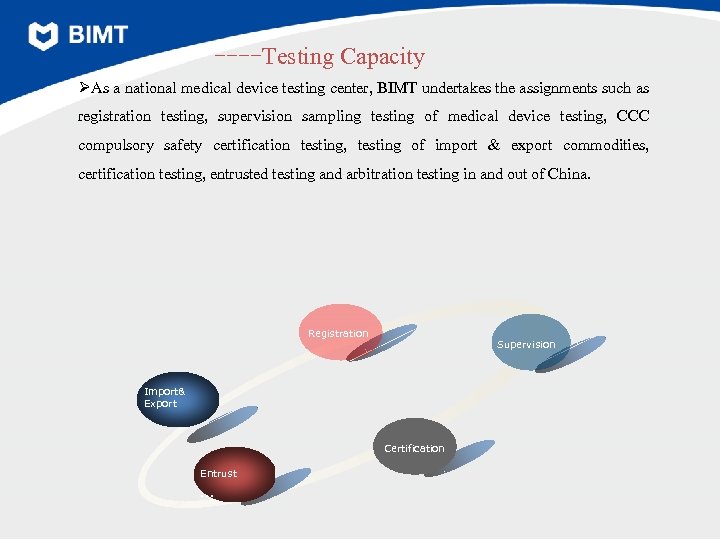 BIMT

----Testing Capacity

➢As a national medical device testing center, BIMT undertakes the assignments such as registration testing, supervision sampling testing of medical device testing, CCC compulsory safety certification testing, testing of import & export commodities, certification testing, entrusted testing and arbitration testing in and out of China.

Registration

Supervision

Import& Export

Certification

Entrust